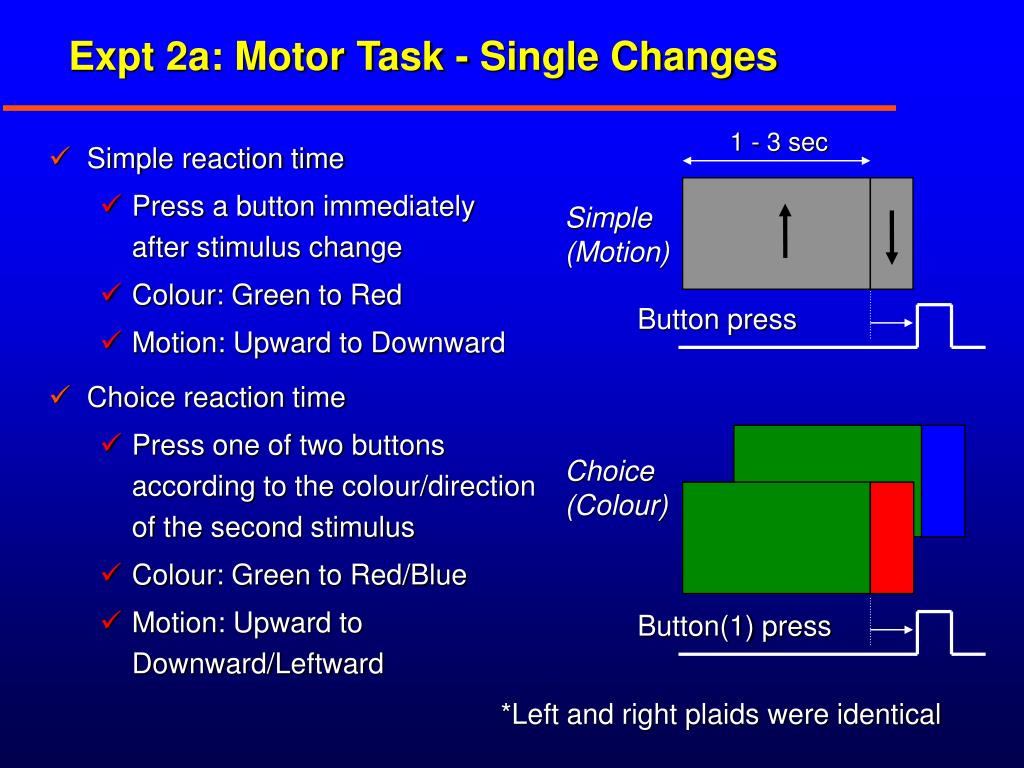 Expt 2a: Motor Task - Single Changes

✓ Simple reaction time
✓ Press a button immediately after stimulus change
✓ Colour: Green to Red
✓ Motion: Upward to Downward

✓ Choice reaction time
✓ Press one of two buttons according to the colour/direction of the second stimulus
✓ Colour: Green to Red/Blue
✓ Motion: Upward to Downward/Leftward

1 - 3 sec

Simple (Motion)

Button press

Choice (Colour)

Button(1) press

*Left and right plaids were identical